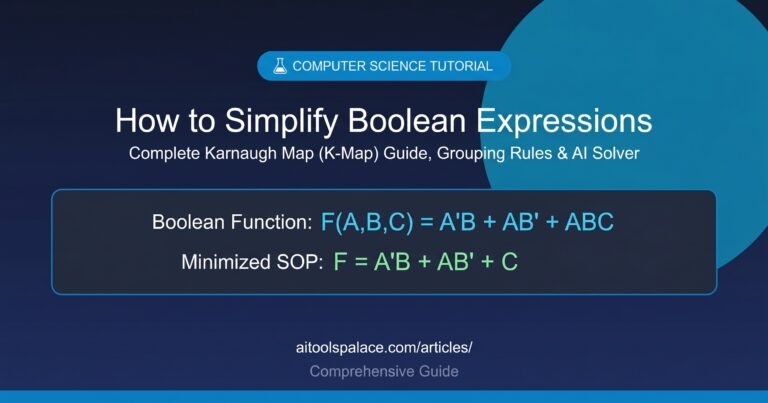 COMPUTER SCIENCE TUTORIAL

How to Simplify Boolean Expressions

Complete Karnaugh Map (K-Map) Guide, Grouping Rules & AI Solver

Boolean Function: $F(A,B,C) = A'B + AB' + ABC$

Minimized SOP: $F = A'B + AB' + C$

aitoolspalace.com/articles/

Comprehensive Guide